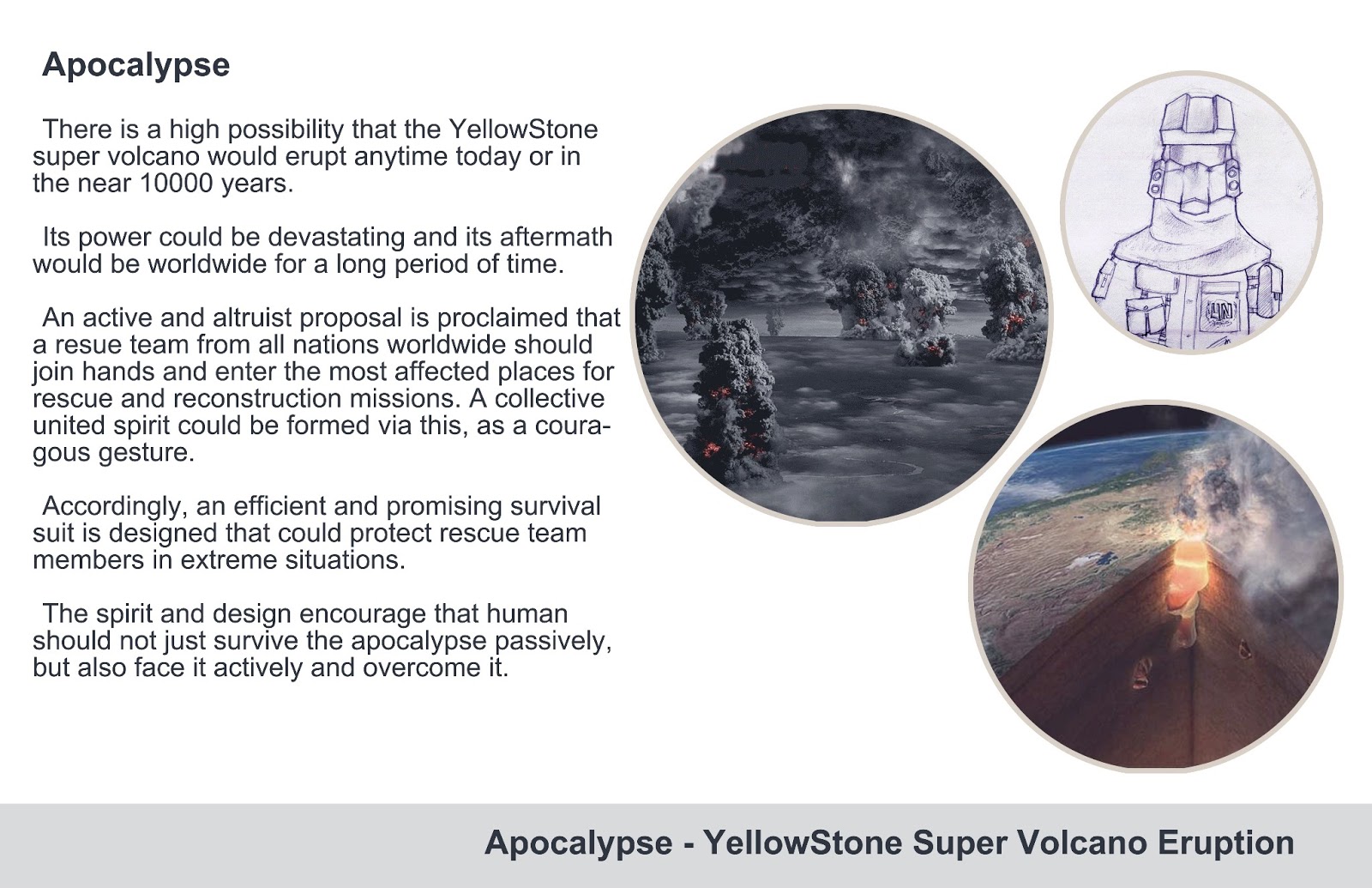 Apocalypse

There is a high possibility that the YellowStone super volcano would erupt anytime today or in the near 10000 years.

Its power could be devastating and its aftermath would be worldwide for a long period of time.

An active and altruist proposal is proclaimed that a resue team from all nations worldwide should join hands and enter the most affected places for rescue and reconstruction missions. A collective united spirit could be formed via this, as a courageous gesture.

Accordingly, an efficient and promising survival suit is designed that could protect rescue team members in extreme situations.

The spirit and design encourage that human should not just survive the apocalypse passively, but also face it actively and overcome it.

UN

Apocalypse - YellowStone Super Volcano Eruption